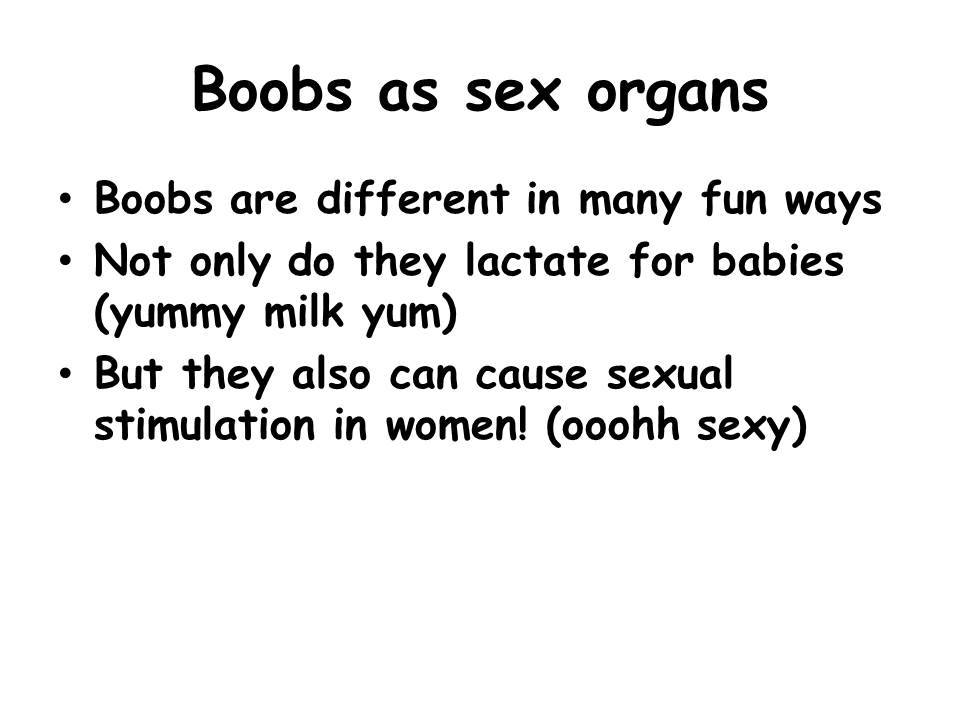 Boobs as sex organs

• Boobs are different in many fun ways
• Not only do they lactate for babies (yummy milk yum)
• But they also can cause sexual stimulation in women! (ooohh sexy)